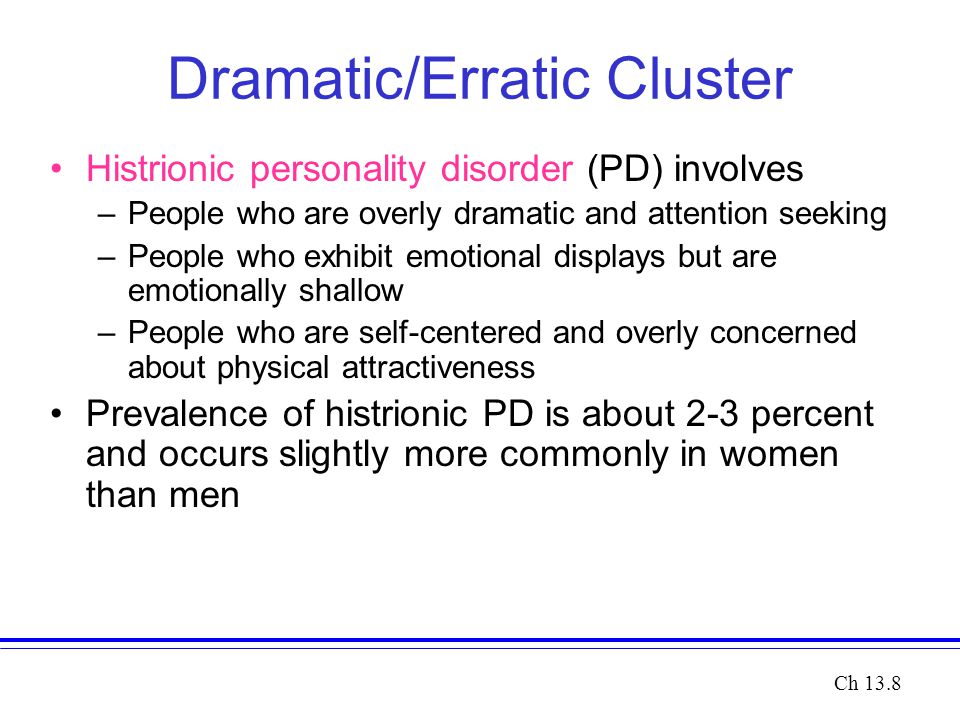 Dramatic/Erratic Cluster

• Histrionic personality disorder (PD) involves
– People who are overly dramatic and attention seeking
– People who exhibit emotional displays but are emotionally shallow
– People who are self-centered and overly concerned about physical attractiveness

• Prevalence of histrionic PD is about 2-3 percent and occurs slightly more commonly in women than men

Ch 13.8